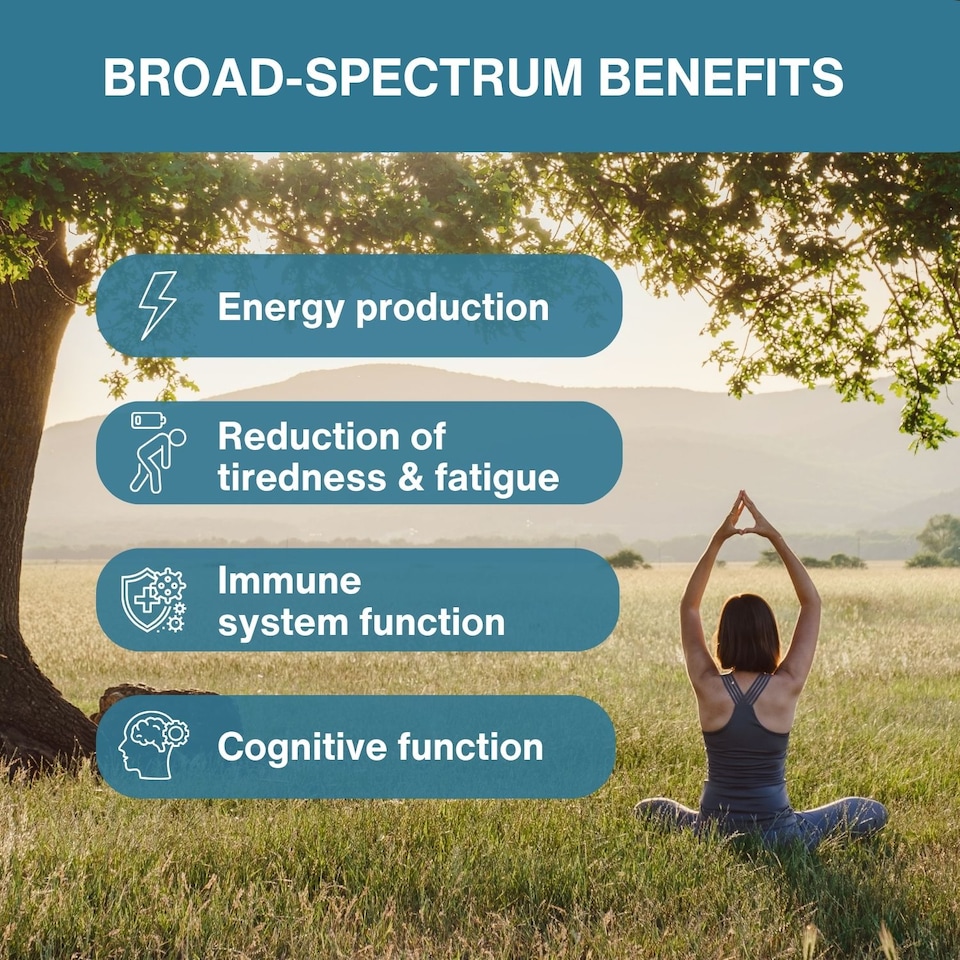 BROAD-SPECTRUM BENEFITS

Energy production

Reduction of tiredness & fatigue

Immune system function

Cognitive function